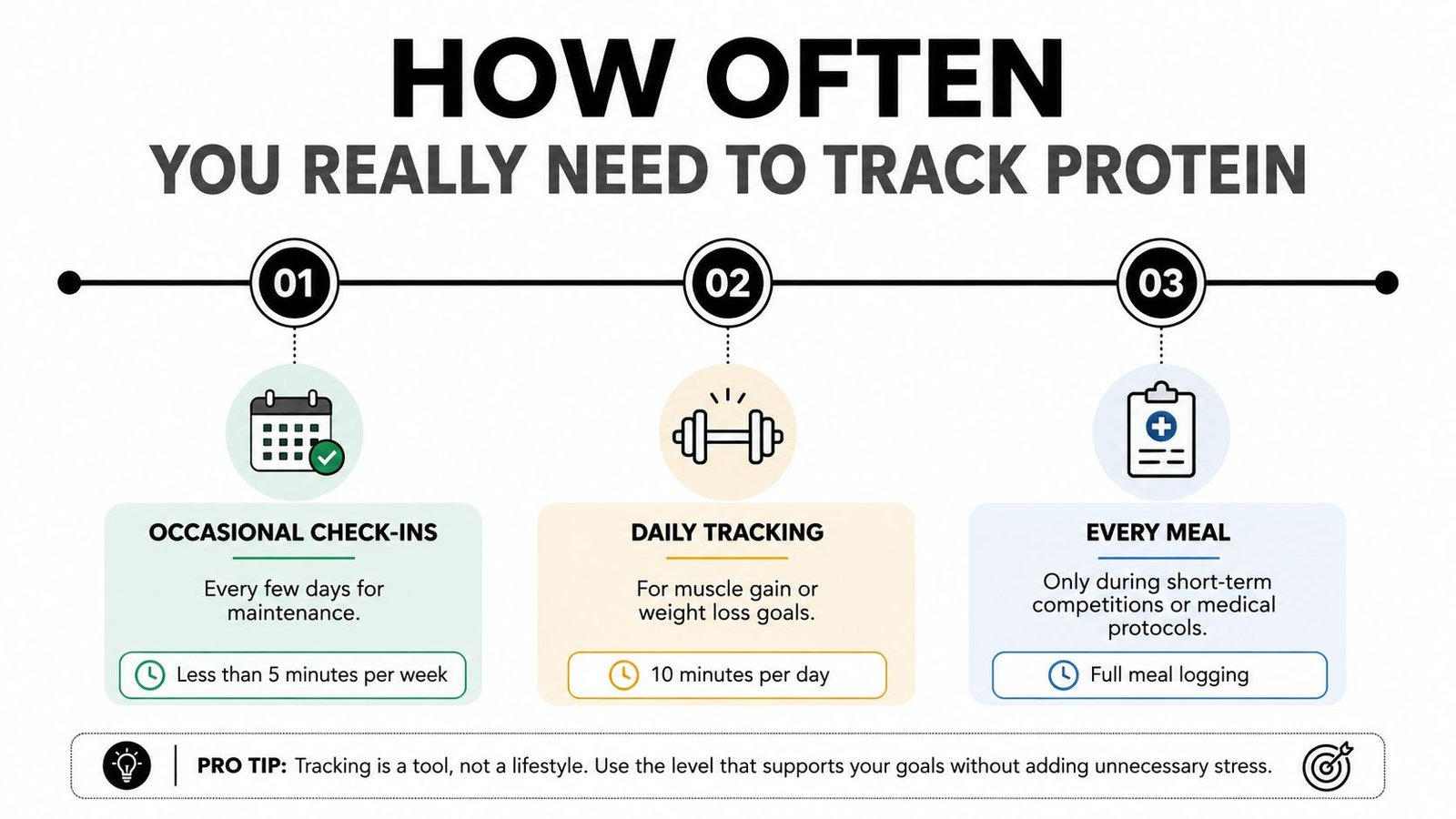 HOW OFTEN
YOU REALLY NEED TO TRACK PROTEIN

01

OCCASIONAL CHECK-INS

Every few days for maintenance.

Less than 5 minutes per week

02

DAILY TRACKING

For muscle gain or weight loss goals.

10 minutes per day

03

EVERY MEAL

Only during short-term competitions or medical protocols.

Full meal logging

PRO TIP: Tracking is a tool, not a lifestyle. Use the level that supports your goals without adding unnecessary stress.